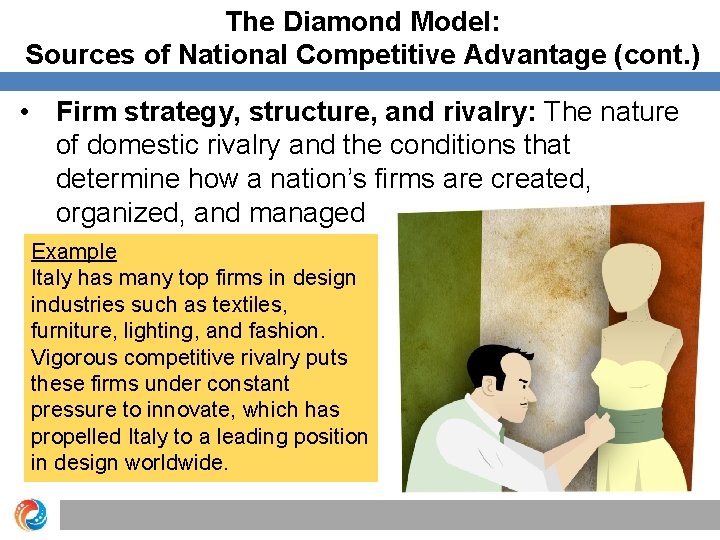 The Diamond Model:
Sources of National Competitive Advantage (cont.)

• Firm strategy, structure, and rivalry: The nature of domestic rivalry and the conditions that determine how a nation's firms are created, organized, and managed

Example
Italy has many top firms in design industries such as textiles, furniture, lighting, and fashion. Vigorous competitive rivalry puts these firms under constant pressure to innovate, which has propelled Italy to a leading position in design worldwide.